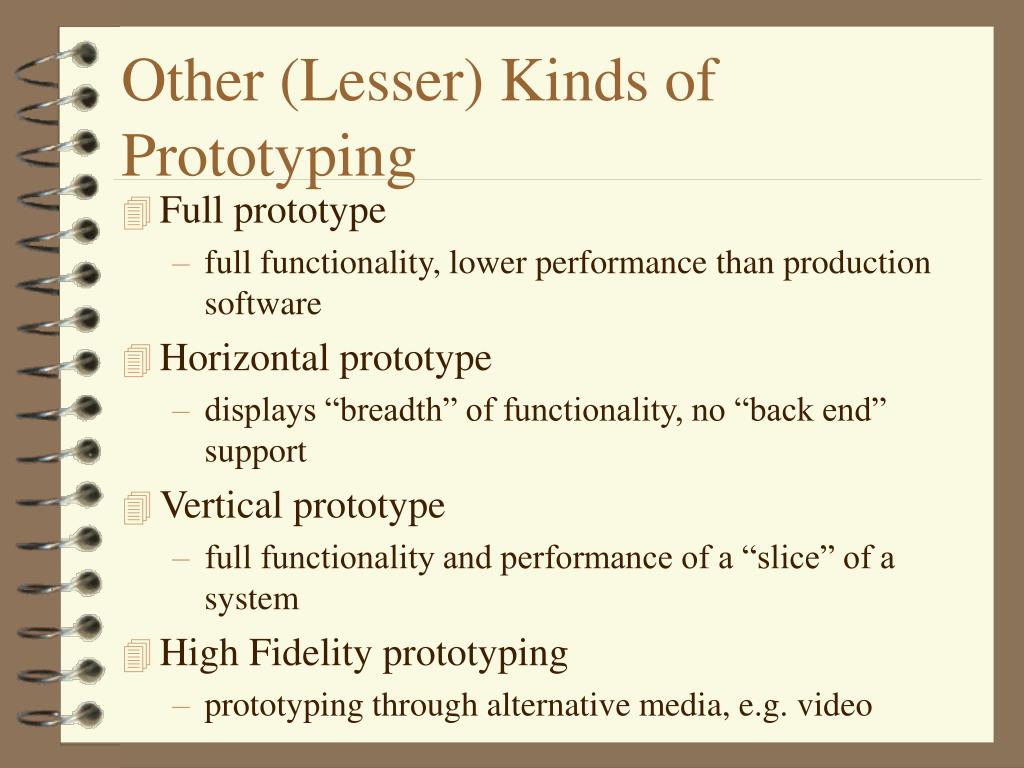 Other (Lesser) Kinds of Prototyping

Full prototype
– full functionality, lower performance than production software

Horizontal prototype
– displays “breadth” of functionality, no “back end” support

Vertical prototype
– full functionality and performance of a “slice” of a system

High Fidelity prototyping
– prototyping through alternative media, e.g. video